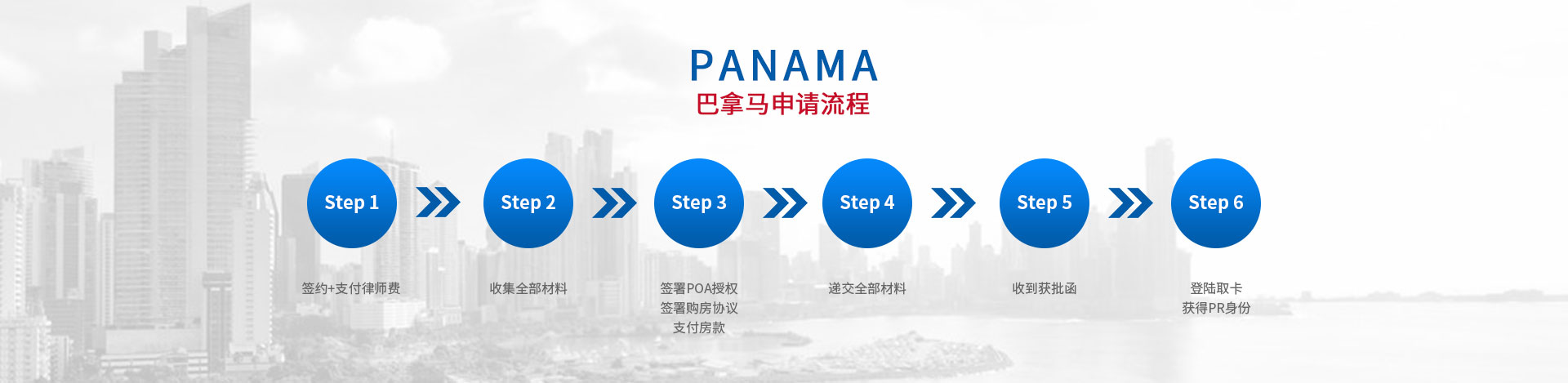 PANAMA
巴拿马申请流程

Step 1

签约+支付律师费

Step 2

收集全部材料

Step 3

签署POA授权
签署购房协议
支付房款

Step 4

递交全部材料

Step 5

收到获批函

Step 6

登陆取卡
获得PR身份